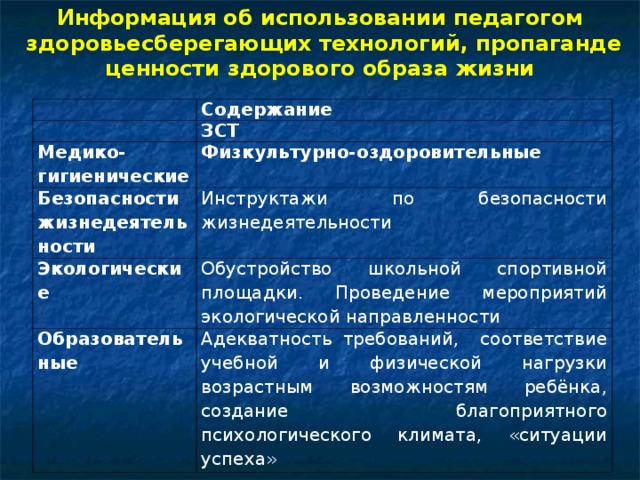 Информация об использовании педагогом здоровьесберегающих технологий, пропаганде ценности здорового образа жизни

| | Содержание |
|---|---|
| | ЗСТ |
| Медико-гигиенические | Физкультурно-оздоровительные |
| Безопасности жизнедеятельности | Инструктажи по безопасности жизнедеятельности |
| Экологические | Обустройство школьной спортивной площадки. Проведение мероприятий экологической направленности |
| Образовательные | Адекватность требований, соответствие учебной и физической нагрузки возрастным возможностям ребёнка, создание благоприятного психологического климата, «ситуации успеха» |